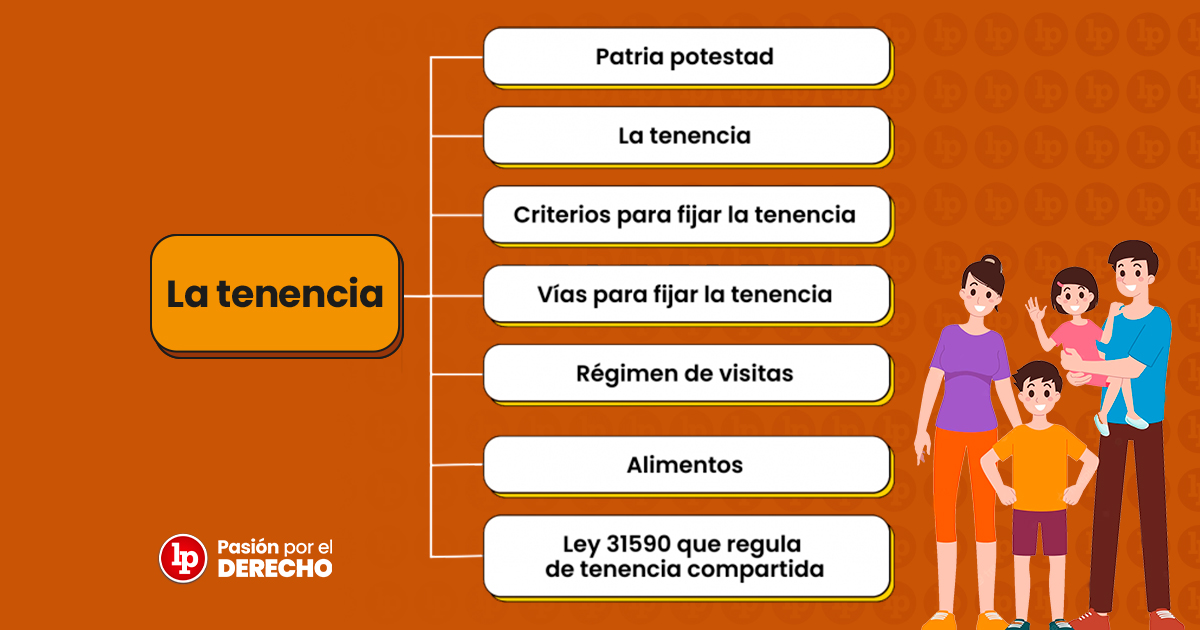 La tenencia

Patria potestad

La tenencia

Criterios para fijar la tenencia

Vías para fijar la tenencia

Régimen de visitas

Alimentos

Ley 31590 que regula de tenencia compartida

lp Pasión por el DERECHO